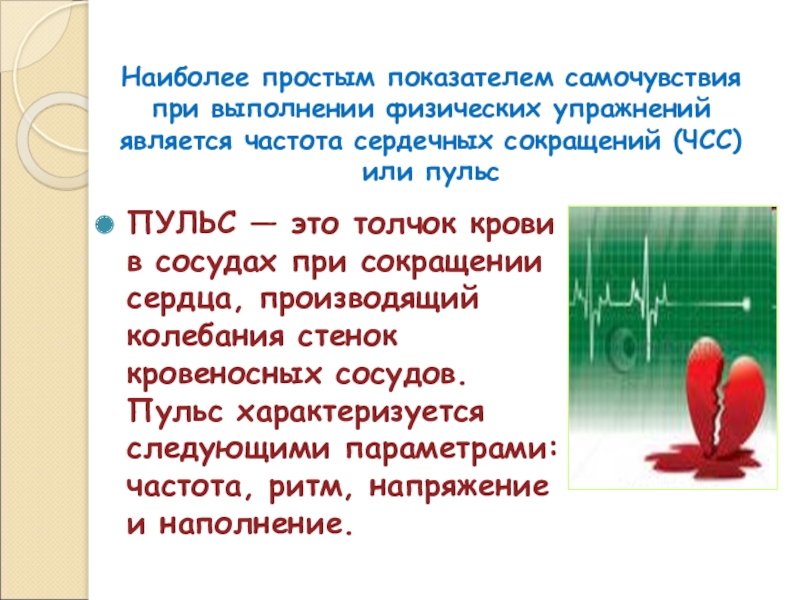 Наиболее простым показателем самочувствия при выполнении физических упражнений является частота сердечных сокращений (ЧСС) или пульс

ПУЛЬС — это толчок крови в сосудах при сокращении сердца, производящий колебания стенок кровеносных сосудов. Пульс характеризуется следующими параметрами: частота, ритм, напряжение и наполнение.